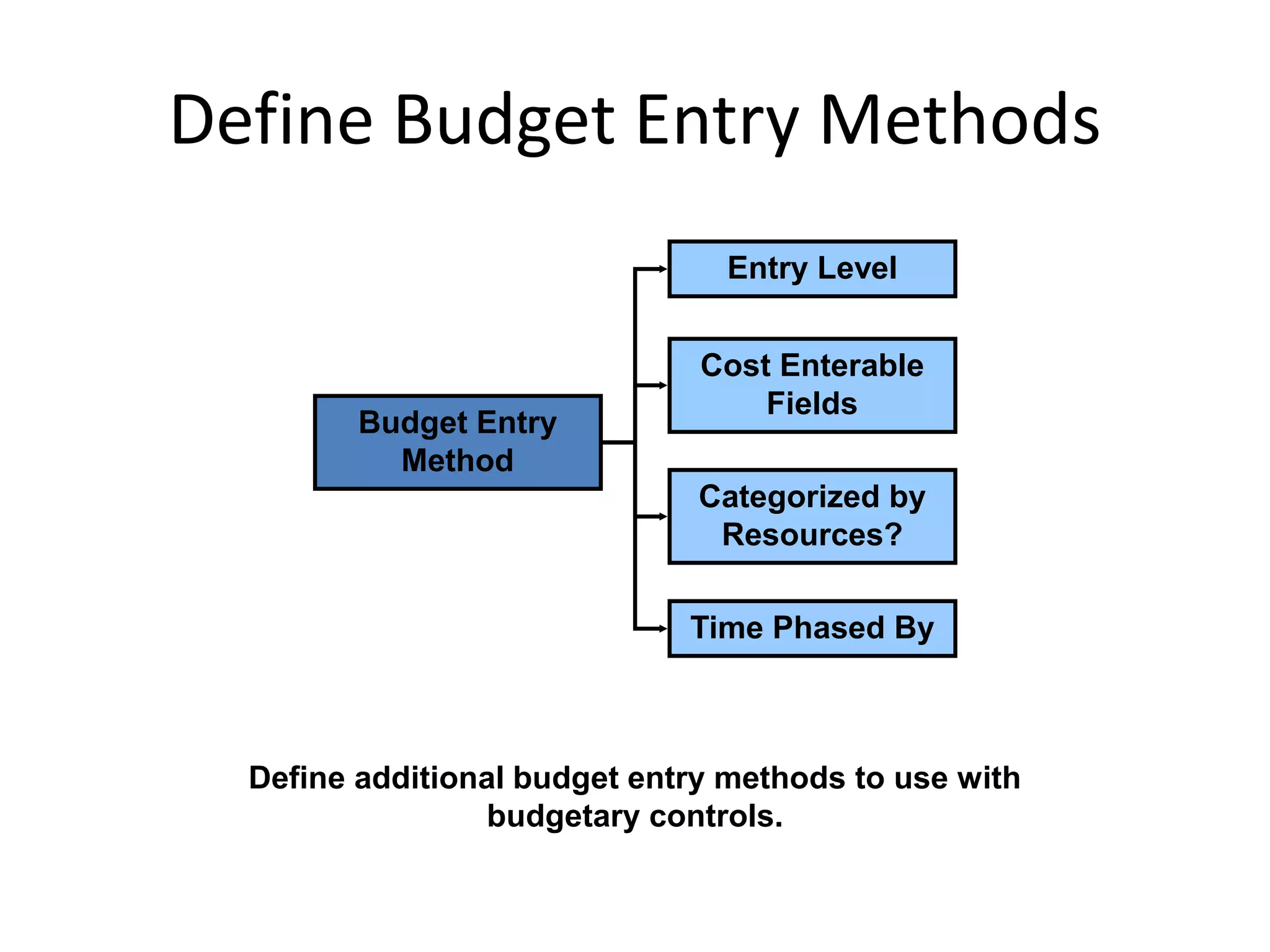 Define Budget Entry Methods

Budget Entry Method

Entry Level

Cost Enterable Fields

Categorized by Resources?

Time Phased By

Define additional budget entry methods to use with budgetary controls.